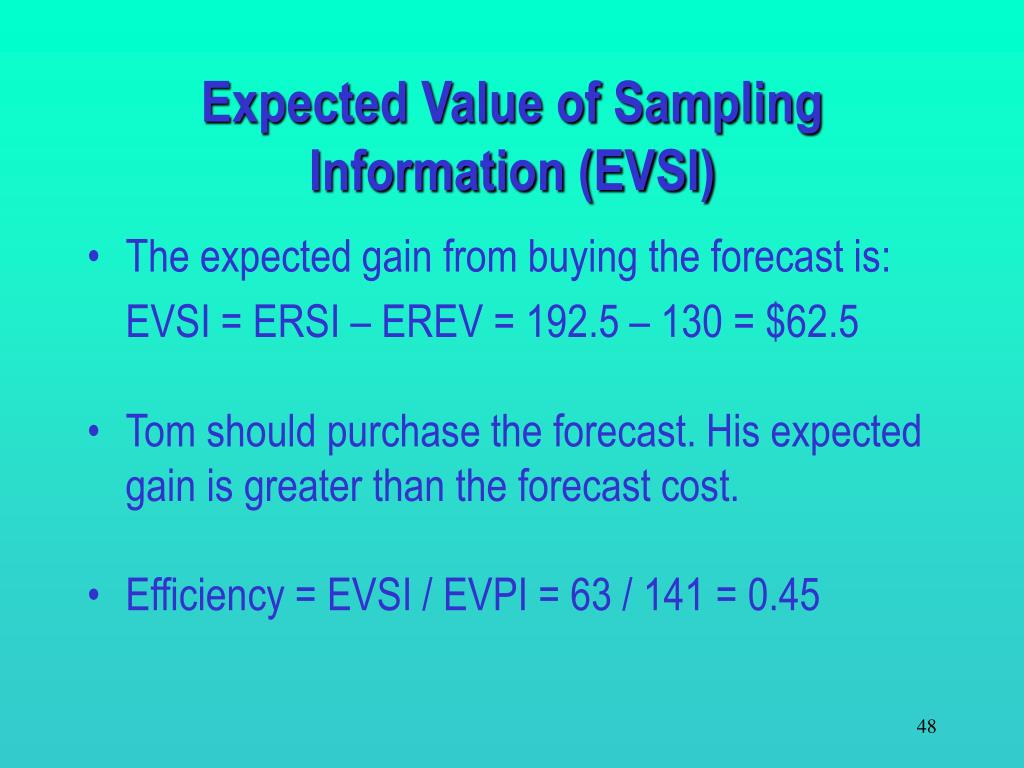 Expected Value of Sampling Information (EVSI)

• The expected gain from buying the forecast is:
EVSI = ERSI – EREV = 192.5 – 130 = \$62.5

• Tom should purchase the forecast. His expected gain is greater than the forecast cost.

• Efficiency = EVSI / EVPI = 63 / 141 = 0.45

48